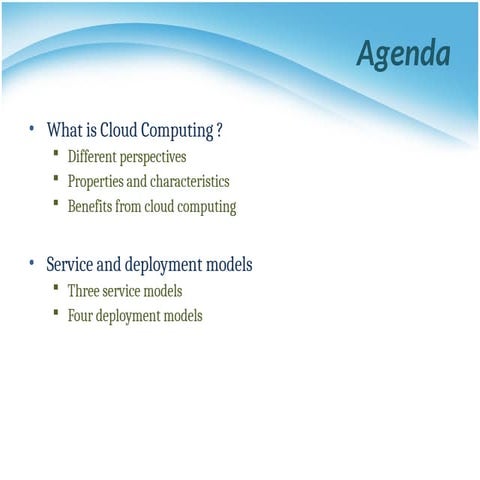 Agenda

• What is Cloud Computing ?
  ▪ Different perspectives
  ▪ Properties and characteristics
  ▪ Benefits from cloud computing

• Service and deployment models
  ▪ Three service models
  ▪ Four deployment models